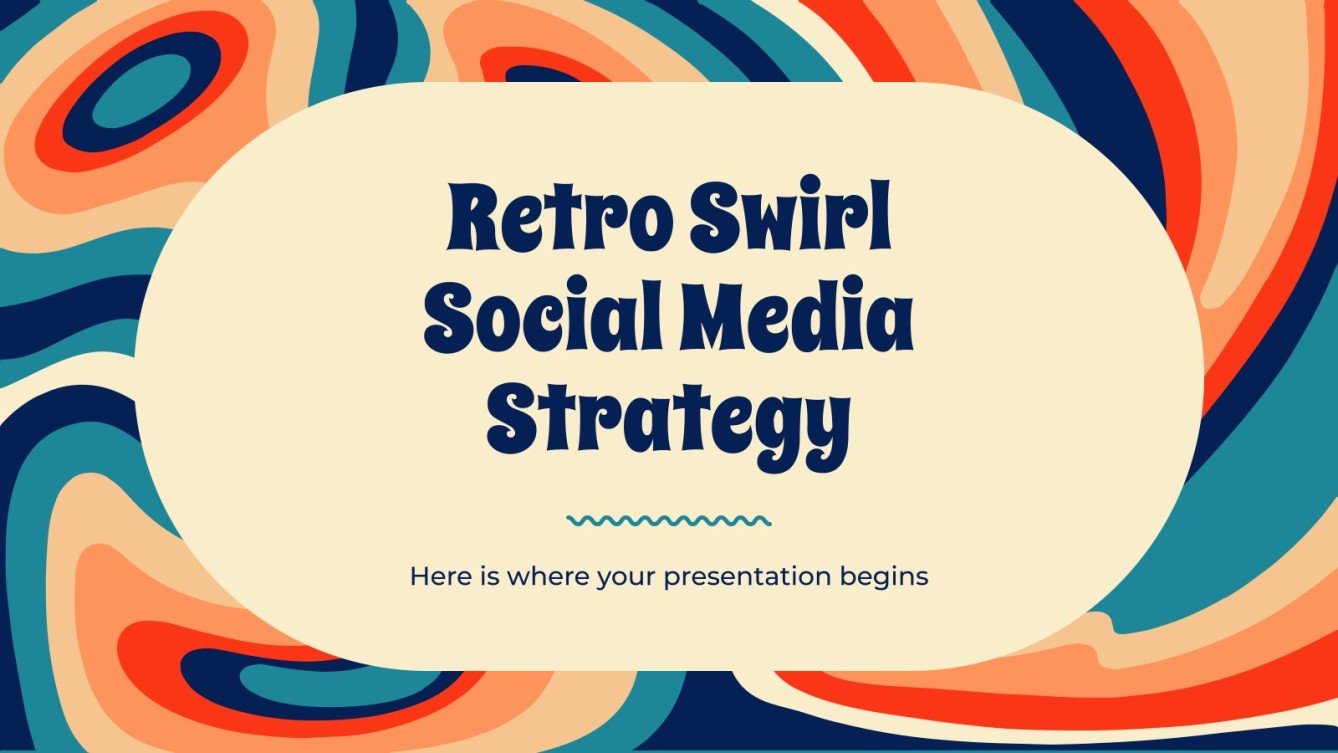 Retro Swirl Social Media Strategy

Here is where your presentation begins